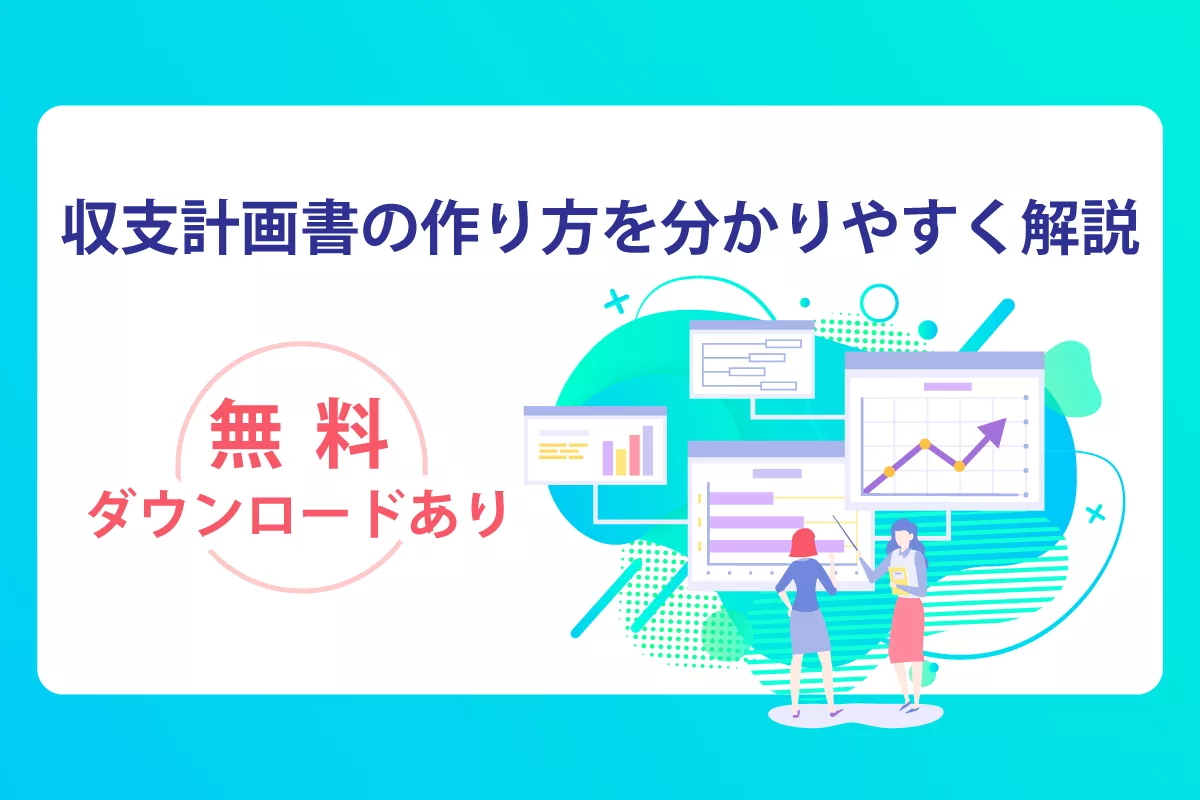 収支計画書の作り方を分かりやすく解説

無料
ダウンロードあり